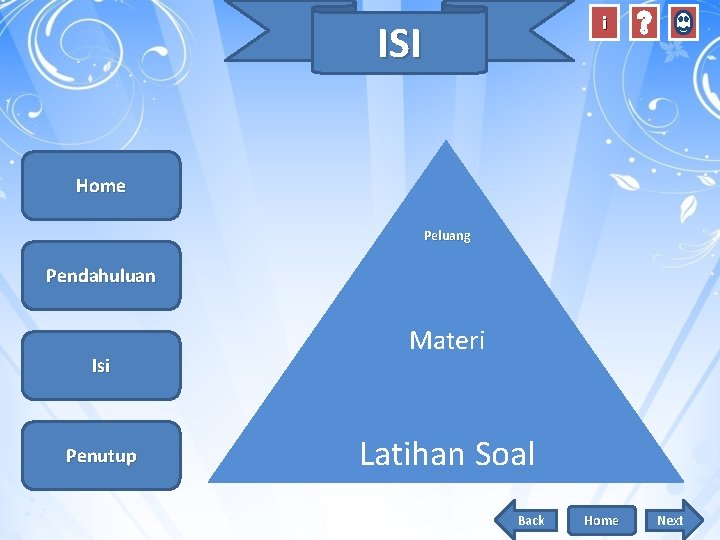 ISI

i ?

Home

Pendahuluan

Isi

Penutup

Peluang

Materi

Latihan Soal

Back Home Next